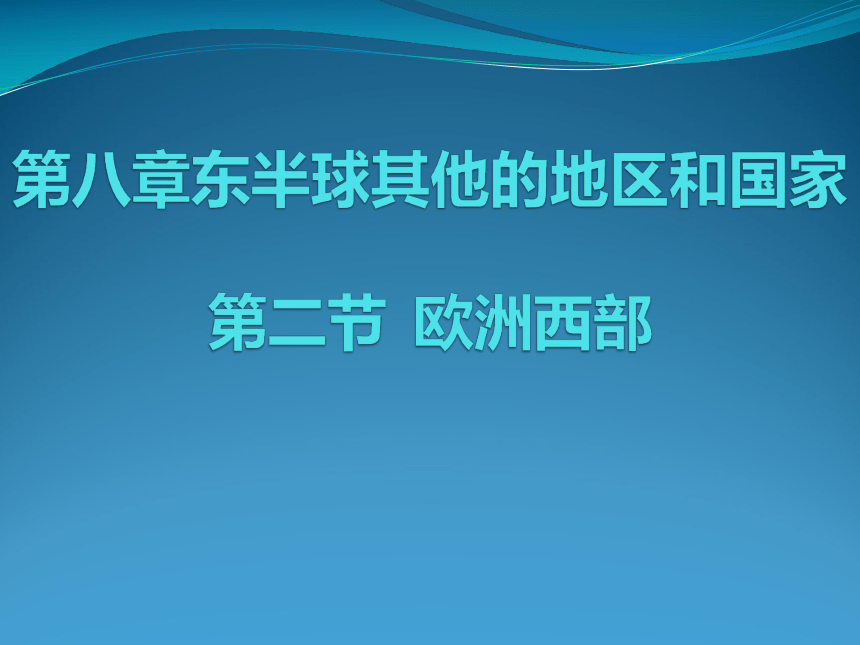 第八章东半球其他的地区和国家

第二节 欧洲西部